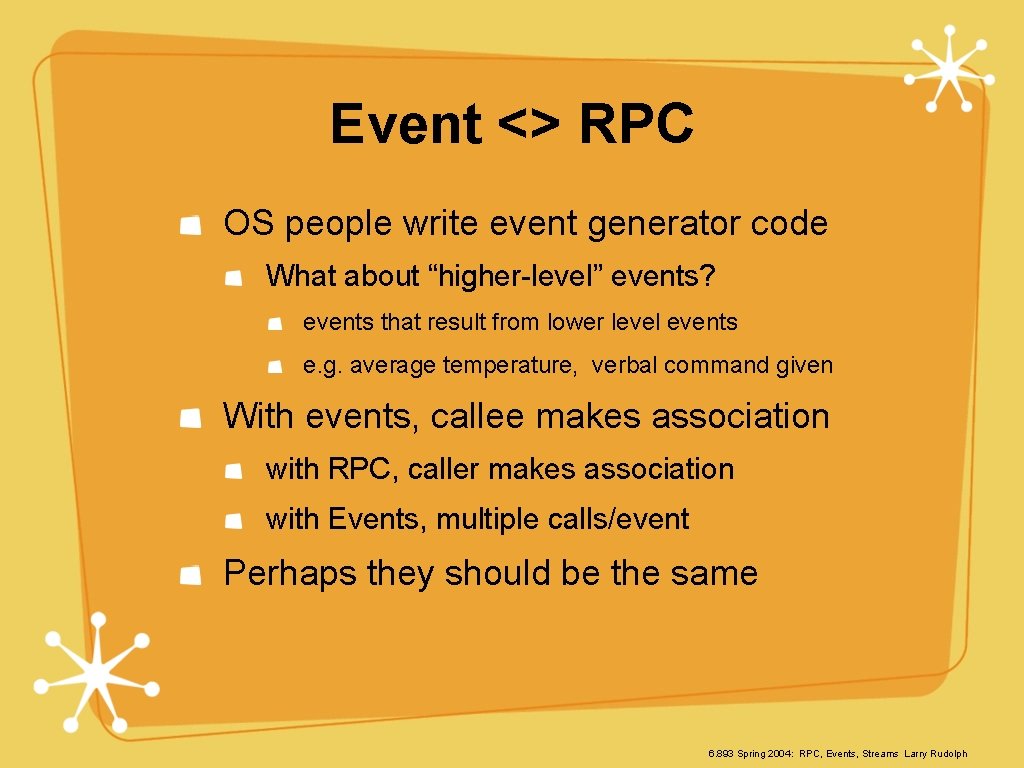 Event <> RPC

OS people write event generator code

What about “higher-level” events?

events that result from lower level events

e.g. average temperature, verbal command given

With events, callee makes association

with RPC, caller makes association

with Events, multiple calls/event

Perhaps they should be the same

6.893 Spring 2004: RPC, Events, Streams Larry Rudolph